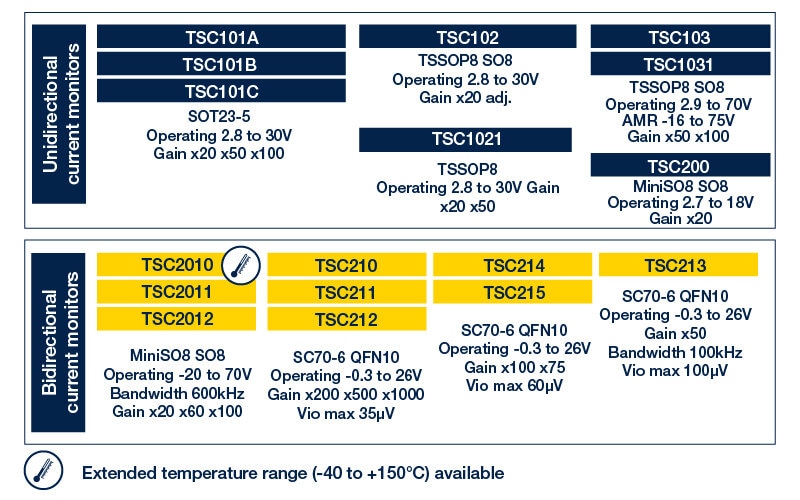 Unidirectional current monitors

TSC101A
TSC101B
TSC101C
SOT23-5
Operating 2.8 to 30V
Gain x20 x50 x100

TSC102
TSSOP8 SO8
Operating 2.8 to 30V
Gain x20 adj.

TSC1021
TSSOP8
Operating 2.8 to 30V Gain x20 x50

TSC103
TSC1031
TSSOP8 SO8
Operating 2.9 to 70V
AMR -16 to 75V
Gain x50 x100

TSC200
MiniSO8 SO8
Operating 2.7 to 18V
Gain x20

Bidirectional current monitors

TSC2010
TSC2011
TSC2012
MiniSO8 SO8
Operating -20 to 70V
Bandwidth 600kHz
Gain x20 x60 x100

TSC210
TSC211
TSC212
SC70-6 QFN10
Operating -0.3 to 26V
Gain x200 x500 x1000
Vio max 35µV

TSC214
TSC215
SC70-6 QFN10
Operating -0.3 to 26V
Gain x100 x75
Vio max 60µV

TSC213
SC70-6 QFN10
Operating -0.3 to 26V
Gain x50
Bandwidth 100kHz
Vio max 100µV

Extended temperature range (-40 to +150°C) available